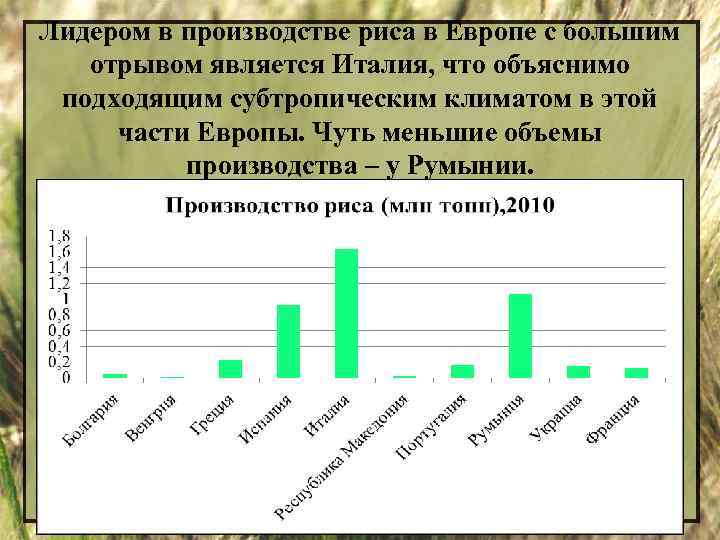 Лидером в производстве риса в Европе с большим отрывом является Италия, что объяснимо подходящим субтропическим климатом в этой части Европы. Чуть меньшие объемы производства – у Румынии.

Производство риса (млн тонн),2010

1,8
1,6
1,4
1,2
1
0,8
0,6
0,4
0,2
0

Болгария
Венгрия
Греция
Испания
Италия
Республика Македония
Португалия
Румыния
Украина
Франция